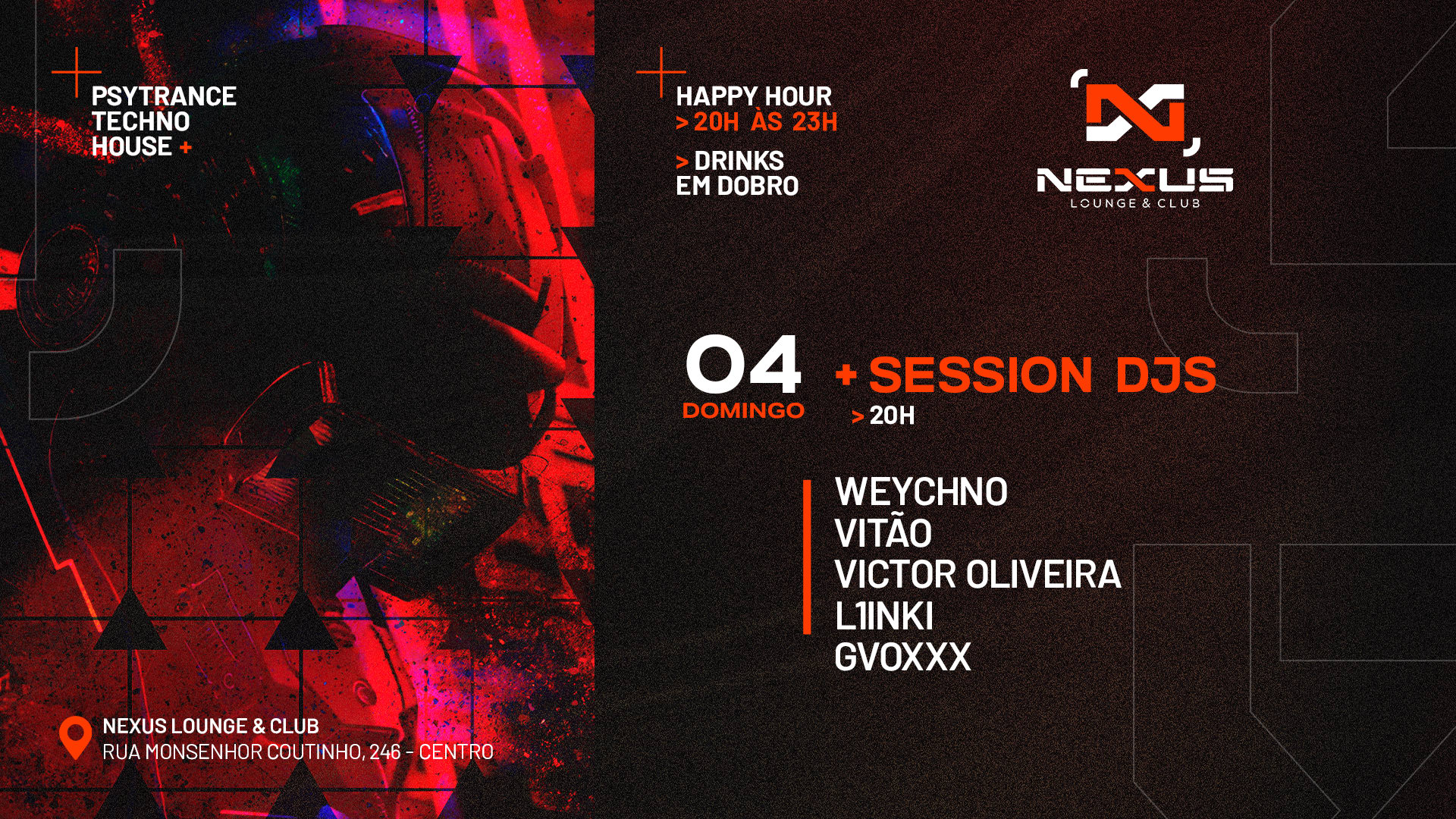 PSYTRANCE
TECHNO
HOUSE +

HAPPY HOUR
> 20H ÀS 23H

> DRINKS
EM DOBRO

NEXUS
LOUNGE & CLUB

04
DOMINGO

+ SESSION DJS
> 20H

WEYCHNO
VITÃO
VICTOR OLIVEIRA
L1INKI
GVOXXX

NEXUS LOUNGE & CLUB
RUA MONSENHOR COUTINHO, 246 - CENTRO